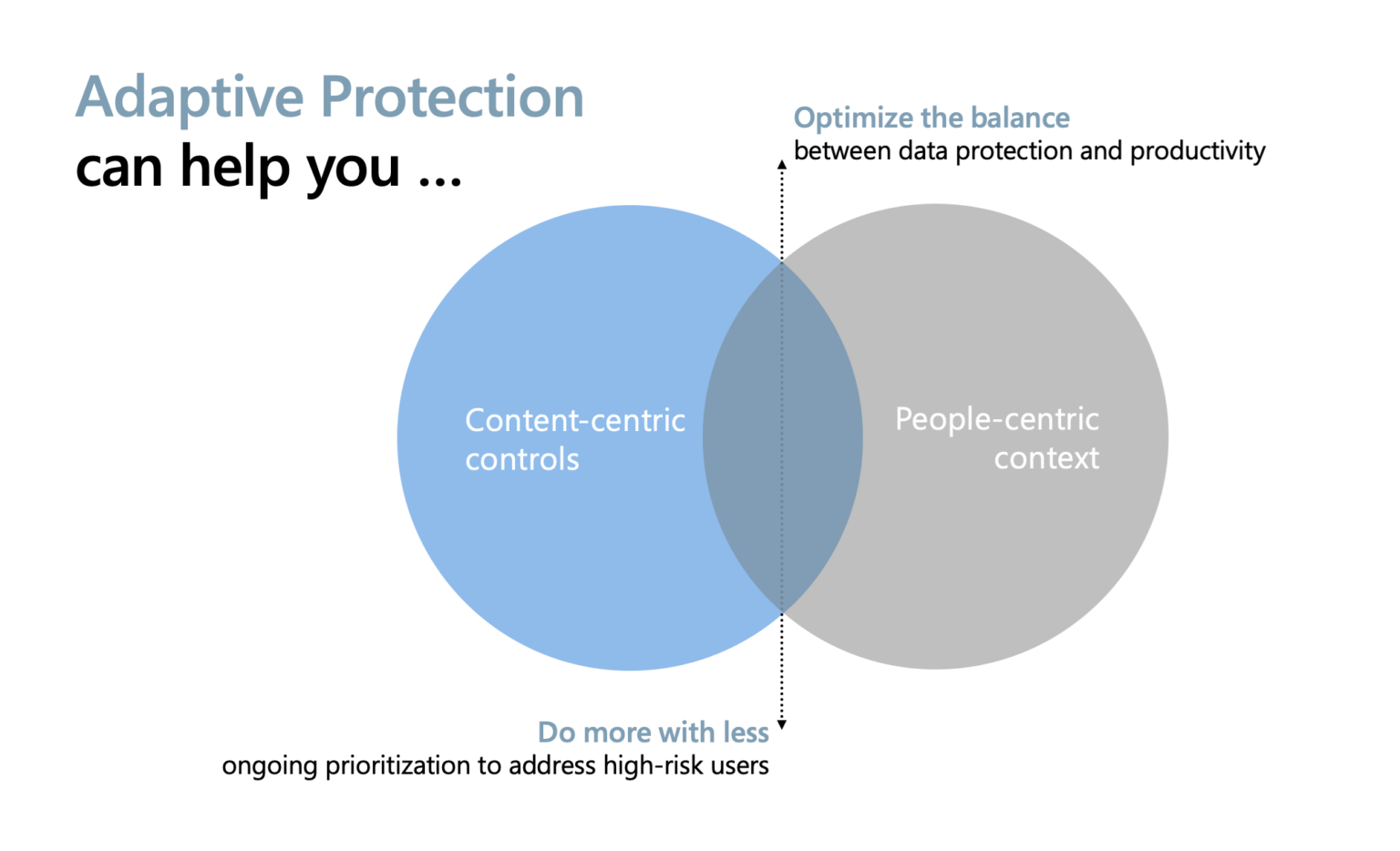 Adaptive Protection
can help you …

Optimize the balance
between data protection and productivity

Content-centric controls

People-centric context

Do more with less
ongoing prioritization to address high-risk users